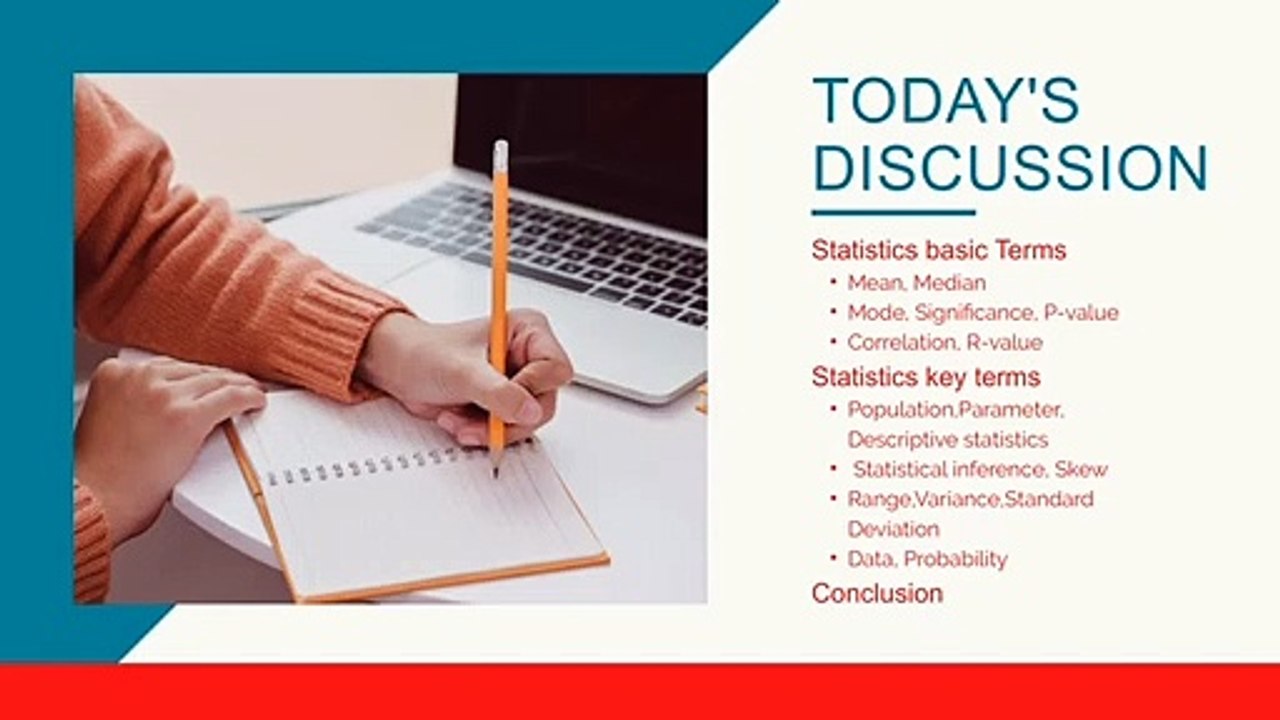 TODAY'S DISCUSSION

Statistics basic Terms
• Mean, Median
• Mode, Significance, P-value
• Correlation, R-value

Statistics key terms
• Population,Parameter, Descriptive statistics
• Statistical inference, Skew
• Range,Variance,Standard Deviation
• Data, Probability

Conclusion